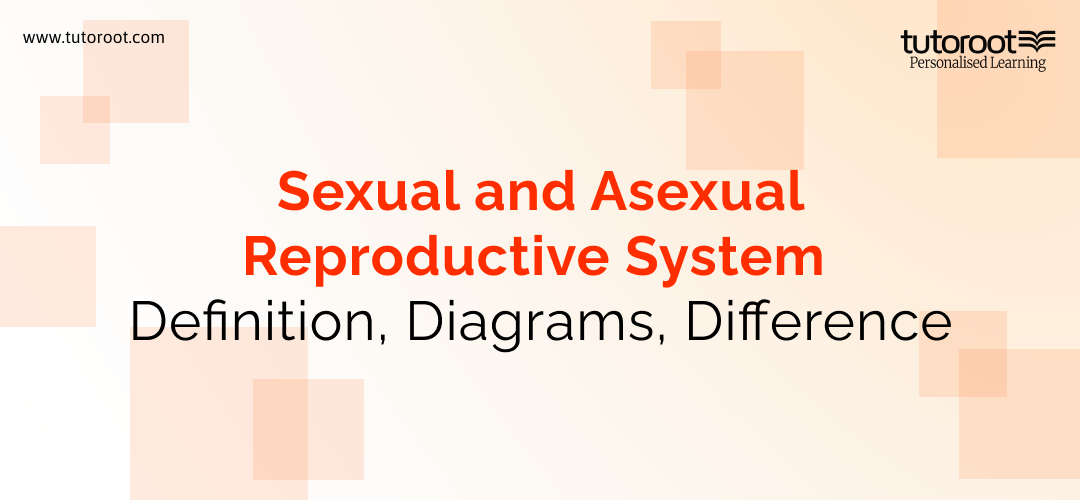 www.tutoroot.com

tutoroot
Personalised Learning

Sexual and Asexual Reproductive System
Definition, Diagrams, Difference